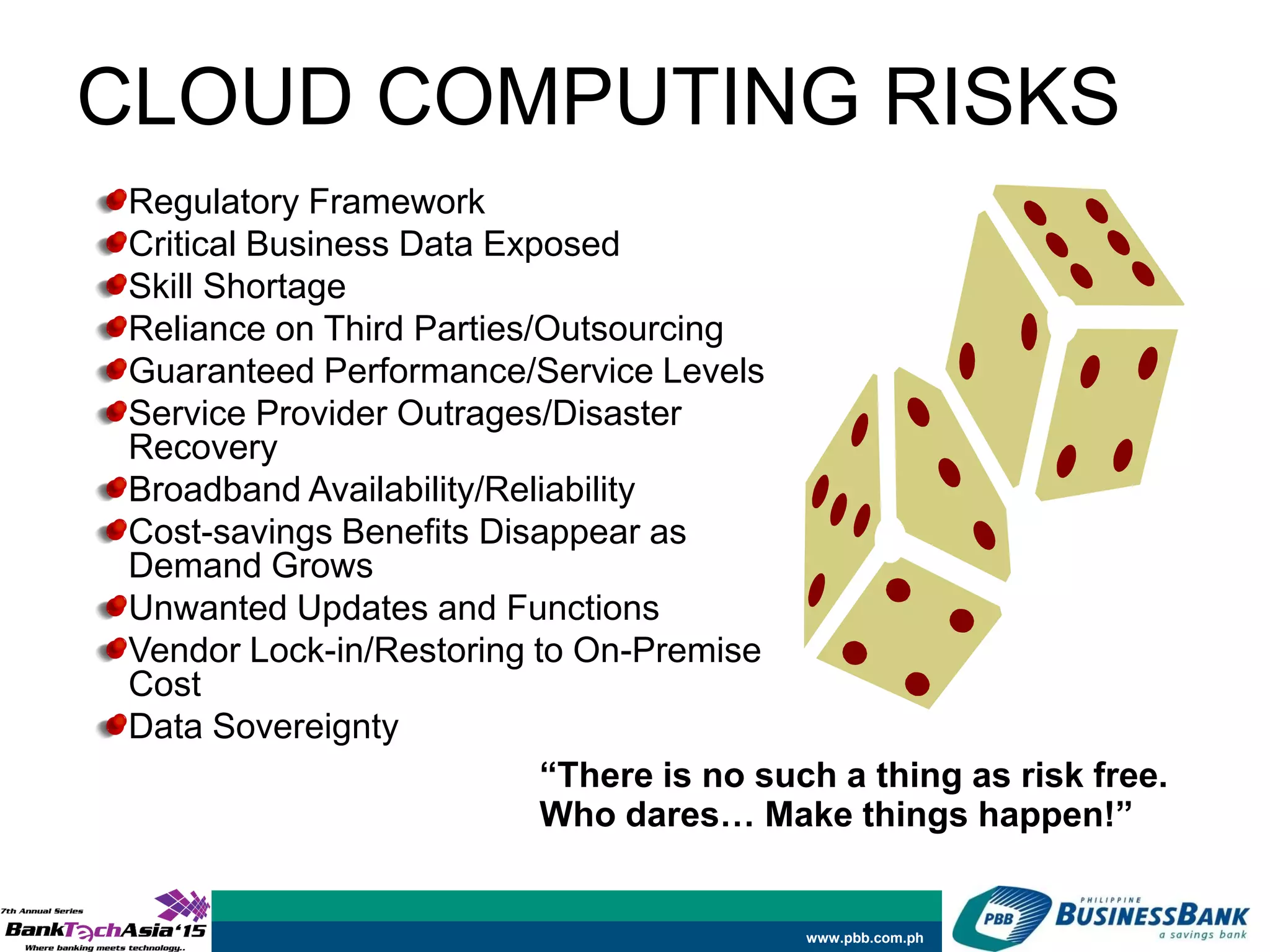 CLOUD COMPUTING RISKS

Regulatory Framework
Critical Business Data Exposed
Skill Shortage
Reliance on Third Parties/Outsourcing
Guaranteed Performance/Service Levels
Service Provider Outrages/Disaster Recovery
Broadband Availability/Reliability
Cost-savings Benefits Disappear as Demand Grows
Unwanted Updates and Functions
Vendor Lock-in/Restoring to On-Premise Cost
Data Sovereignty

“There is no such a thing as risk free. Who dares… Make things happen!”

7th Annual Series
BankTechAsia‘15
Where banking meets technology..

www.pbb.com.ph

PBB
PHILIPPINE
BUSINESSBANK
a savings bank